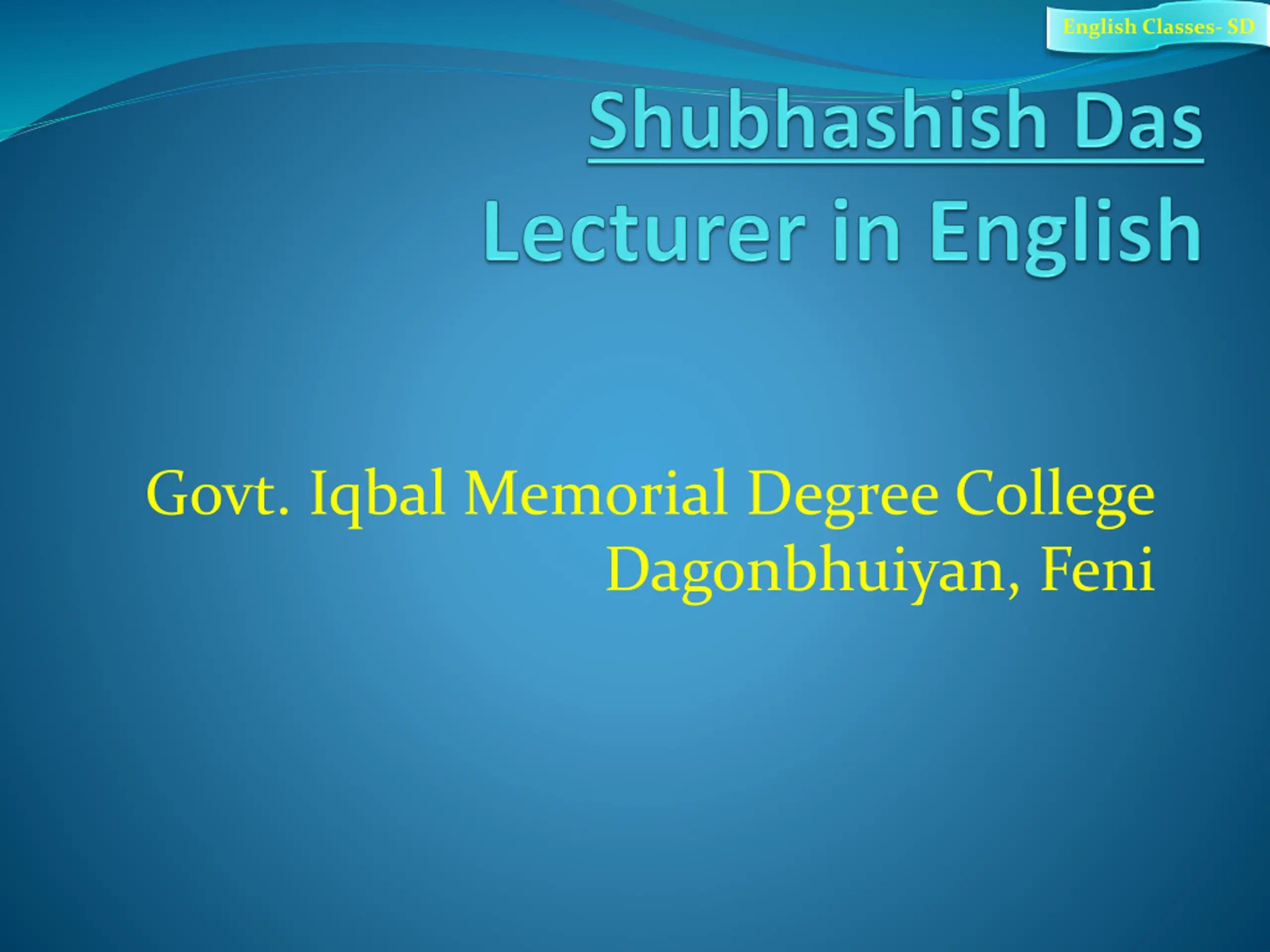 English Classes- SD

Shubhashish Das
Lecturer in English

Govt. Iqbal Memorial Degree College
Dagonbhuiyan, Feni